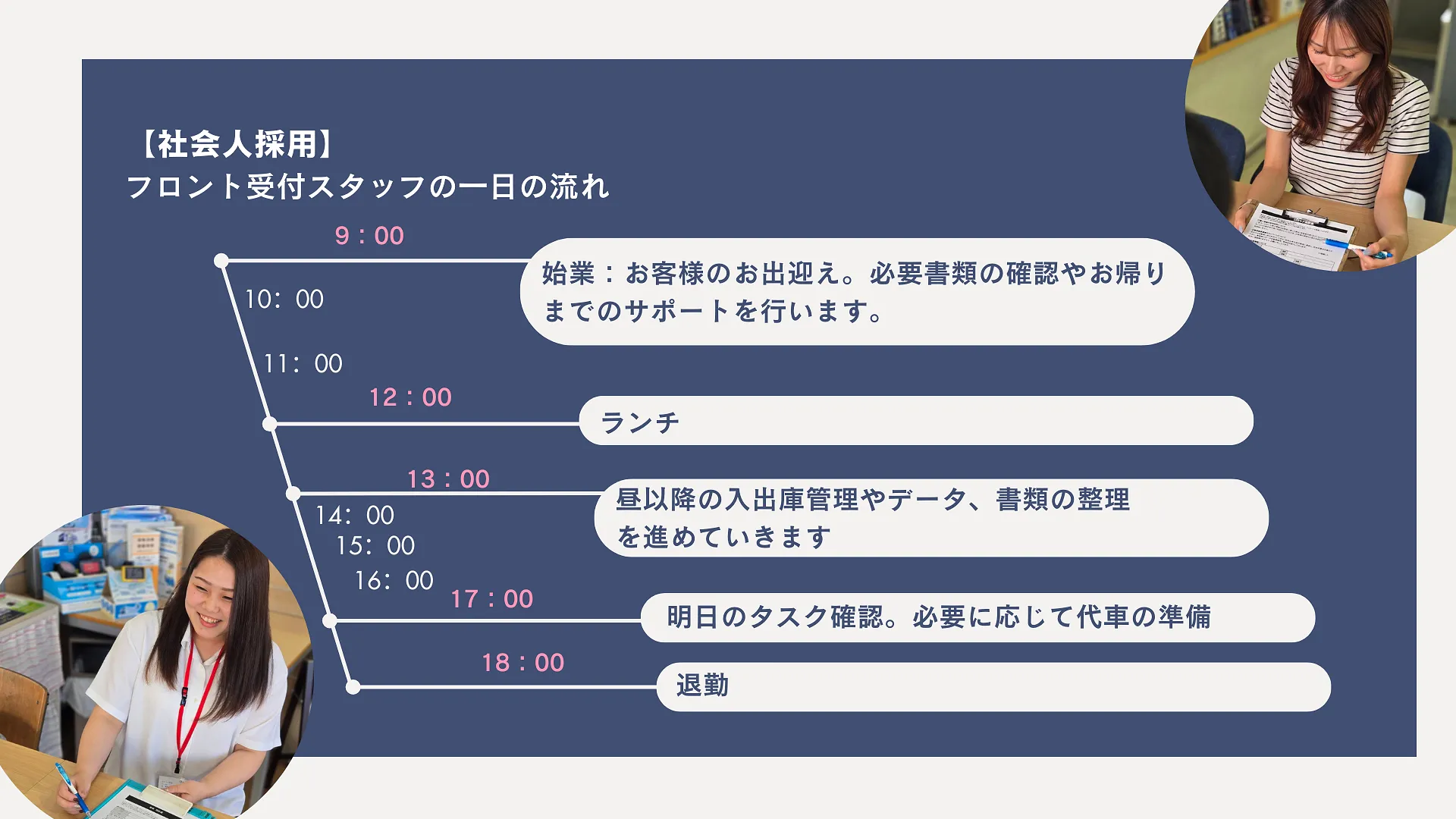 【社会人採用】
フロント受付スタッフの一日の流れ

9：00

始業：お客様のお出迎え。必要書類の確認やお帰りまでのサポートを行います。

10：00

11：00

12：00

ランチ

13：00

昼以降の入出庫管理やデータ、書類の整理を進めていきます

14：00

15：00

16：00

17：00

明日のタスク確認。必要に応じて代車の準備

18：00

退勤